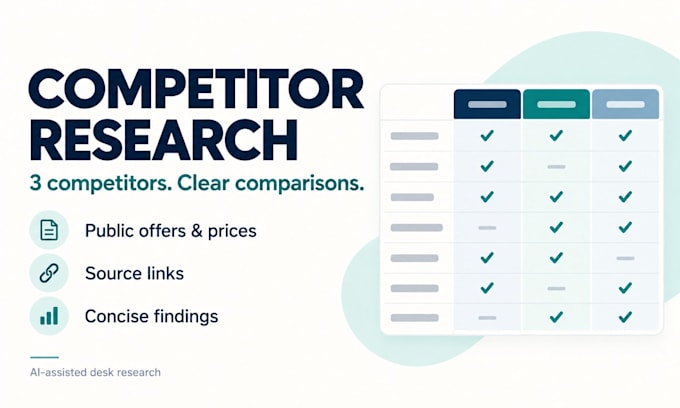 COMPETITOR RESEARCH

3 competitors. Clear comparisons.

Public offers & prices

Source links

Concise findings

AI-assisted desk research